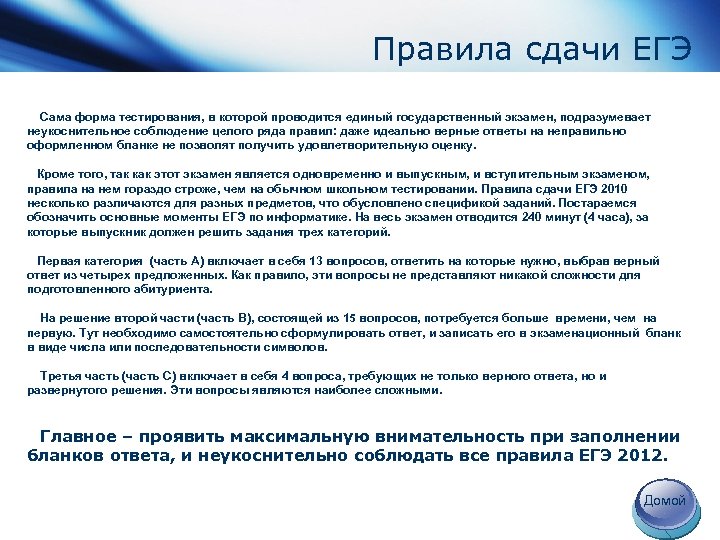 Правила сдачи ЕГЭ

Сама форма тестирования, в которой проводится единый государственный экзамен, подразумевает неукоснительное соблюдение целого ряда правил: даже идеально верные ответы на неправильно оформленном бланке не позволят получить удовлетворительную оценку.

Кроме того, так как этот экзамен является одновременно и выпускным, и вступительным экзаменом, правила на нем гораздо строже, чем на обычном школьном тестировании. Правила сдачи ЕГЭ 2010 несколько различаются для разных предметов, что обусловлено спецификой заданий. Постараемся обозначить основные моменты ЕГЭ по информатике. На весь экзамен отводится 240 минут (4 часа), за которые выпускник должен решить задания трех категорий.

Первая категория (часть А) включает в себя 13 вопросов, ответить на которые нужно, выбрав верный ответ из четырех предложенных. Как правило, эти вопросы не представляют никакой сложности для подготовленного абитуриента.

На решение второй части (часть В), состоящей из 15 вопросов, потребуется больше времени, чем на первую. Тут необходимо самостоятельно сформулировать ответ, и записать его в экзаменационный бланк в виде числа или последовательности символов.

Третья часть (часть С) включает в себя 4 вопроса, требующих не только верного ответа, но и развернутого решения. Эти вопросы являются наиболее сложными.

Главное – проявить максимальную внимательность при заполнении бланков ответа, и неукоснительно соблюдать все правила ЕГЭ 2012.

Домой